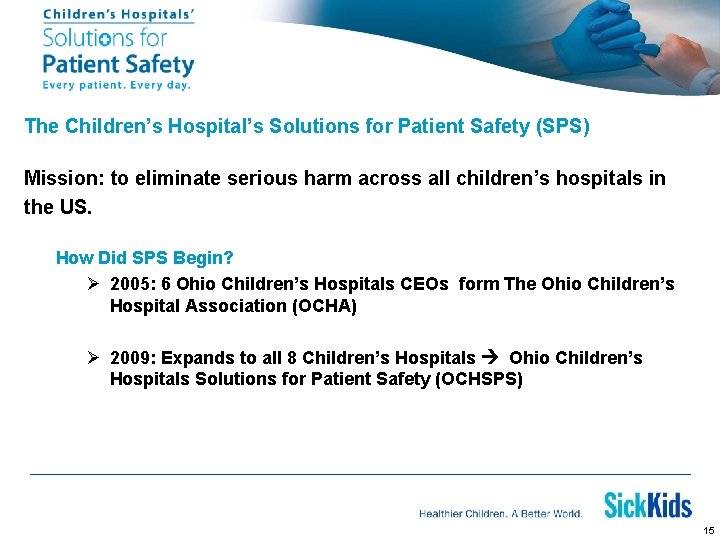 Children's Hospitals'
Solutions for
Patient Safety
Every patient. Every day.

The Children's Hospital's Solutions for Patient Safety (SPS)

Mission: to eliminate serious harm across all children's hospitals in the US.

How Did SPS Begin?

➢ 2005: 6 Ohio Children's Hospitals CEOs form The Ohio Children's Hospital Association (OCHA)

➢ 2009: Expands to all 8 Children's Hospitals → Ohio Children's Hospitals Solutions for Patient Safety (OCHSPS)

Healthier Children. A Better World.
SickKids

15